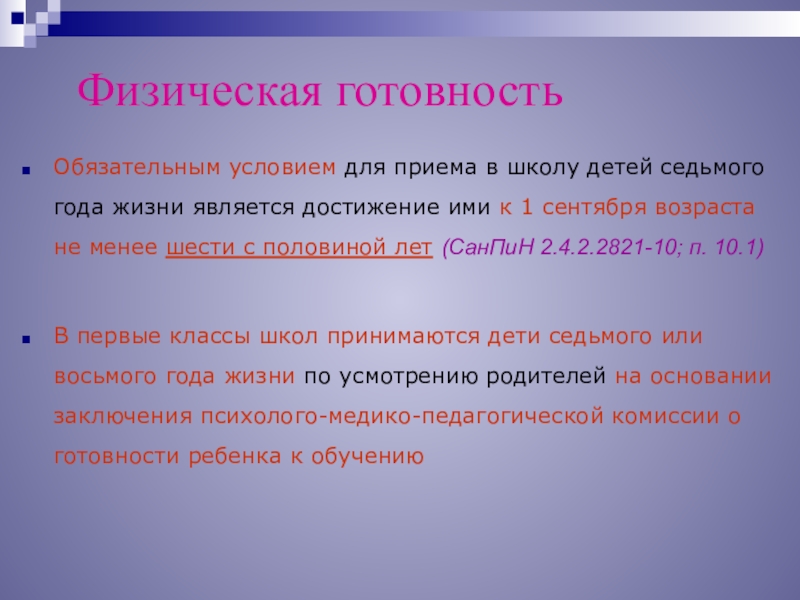 Физическая готовность

Обязательным условием для приема в школу детей седьмого года жизни является достижение ими к 1 сентября возраста не менее шести с половиной лет (СанПиН 2.4.2.2821-10; п. 10.1)

В первые классы школ принимаются дети седьмого или восьмого года жизни по усмотрению родителей на основании заключения психолого-медико-педагогической комиссии о готовности ребенка к обучению